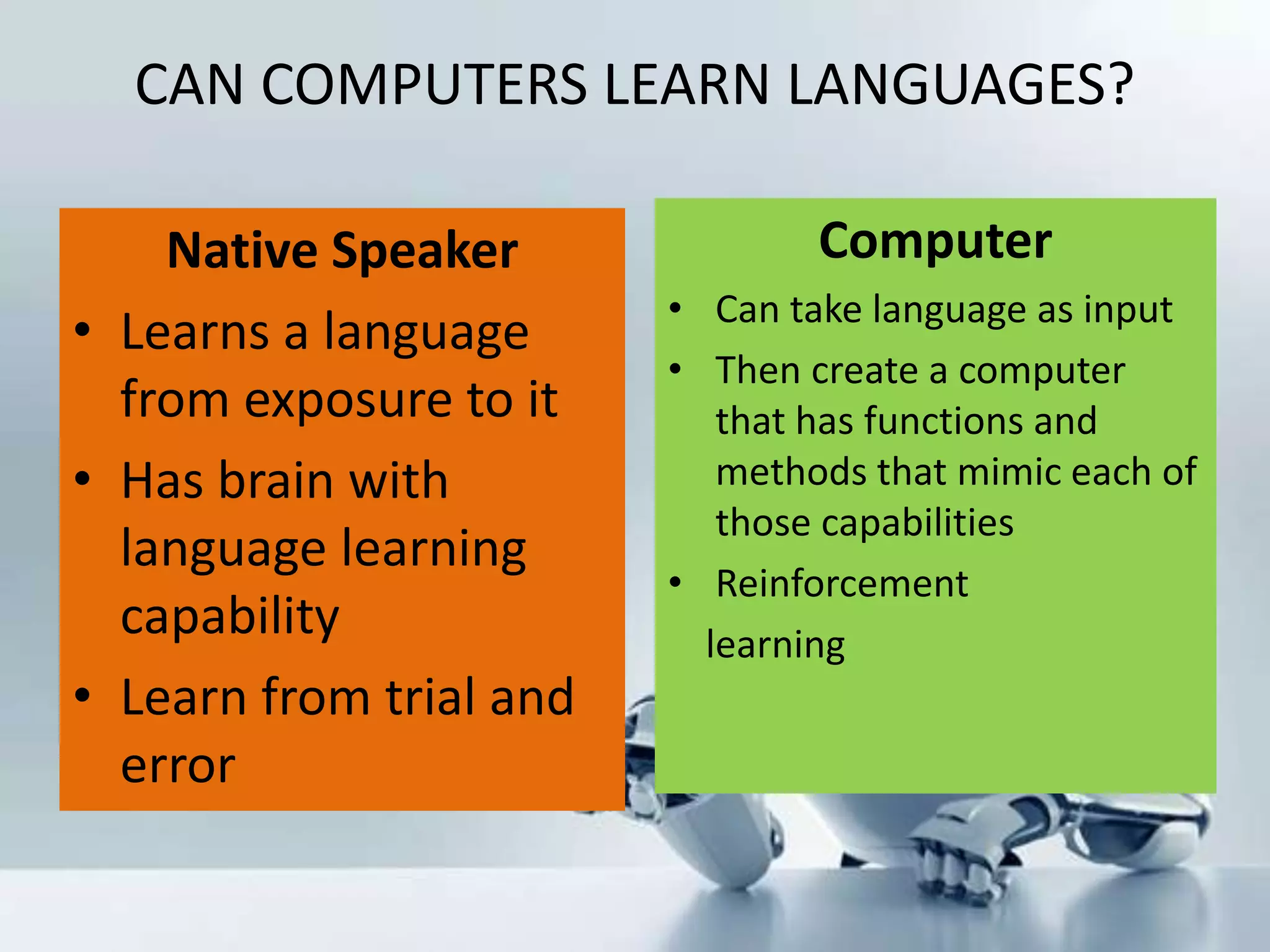 CAN COMPUTERS LEARN LANGUAGES?

Native Speaker

• Learns a language from exposure to it
• Has brain with language learning capability
• Learn from trial and error

Computer

• Can take language as input
• Then create a computer that has functions and methods that mimic each of those capabilities
• Reinforcement learning